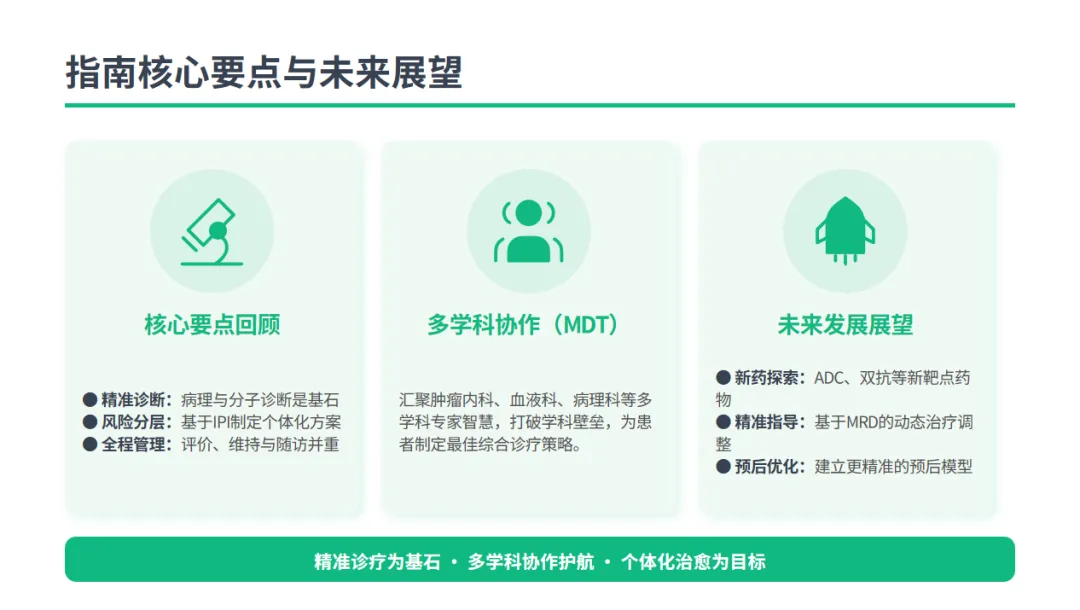 指南核心要点与未来展望

核心要点回顾

● 精准诊断：病理与分子诊断是基石
● 风险分层：基于IPI制定个体化方案
● 全程管理：评价、维持与随访并重

多学科协作（MDT）

汇聚肿瘤内科、血液科、病理科等多学科专家智慧，打破学科壁垒，为患者制定最佳综合诊疗策略。

未来发展展望

● 新药探索：ADC、双抗等新靶点药物
● 精准指导：基于MRD的动态治疗调整
● 预后优化：建立更精准的预后模型

精准诊疗为基石 · 多学科协作护航 · 个体化治愈为目标